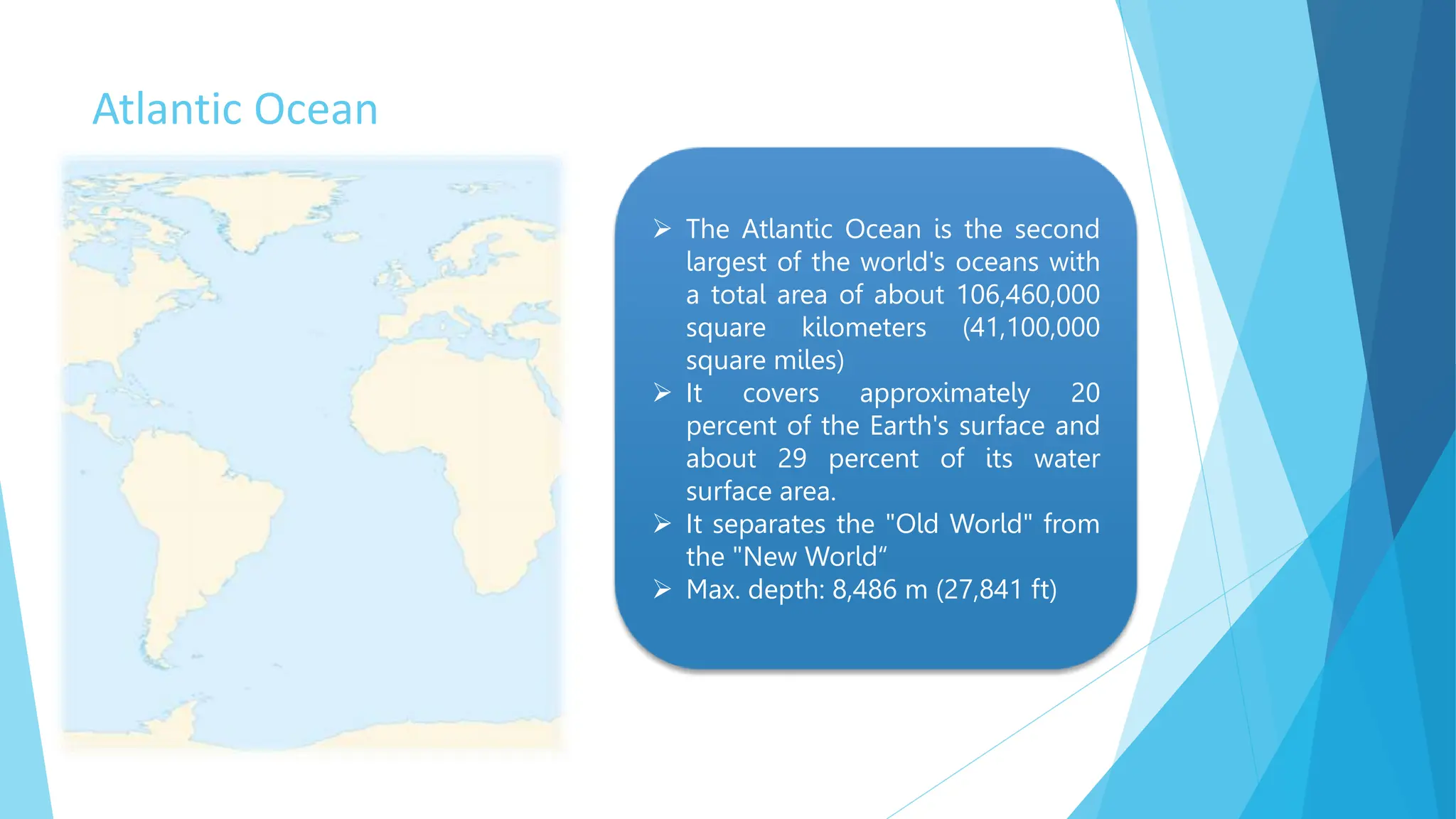 Atlantic Ocean

➢ The Atlantic Ocean is the second largest of the world's oceans with a total area of about 106,460,000 square kilometers (41,100,000 square miles)
➢ It covers approximately 20 percent of the Earth's surface and about 29 percent of its water surface area.
➢ It separates the "Old World" from the "New World“
➢ Max. depth: 8,486 m (27,841 ft)